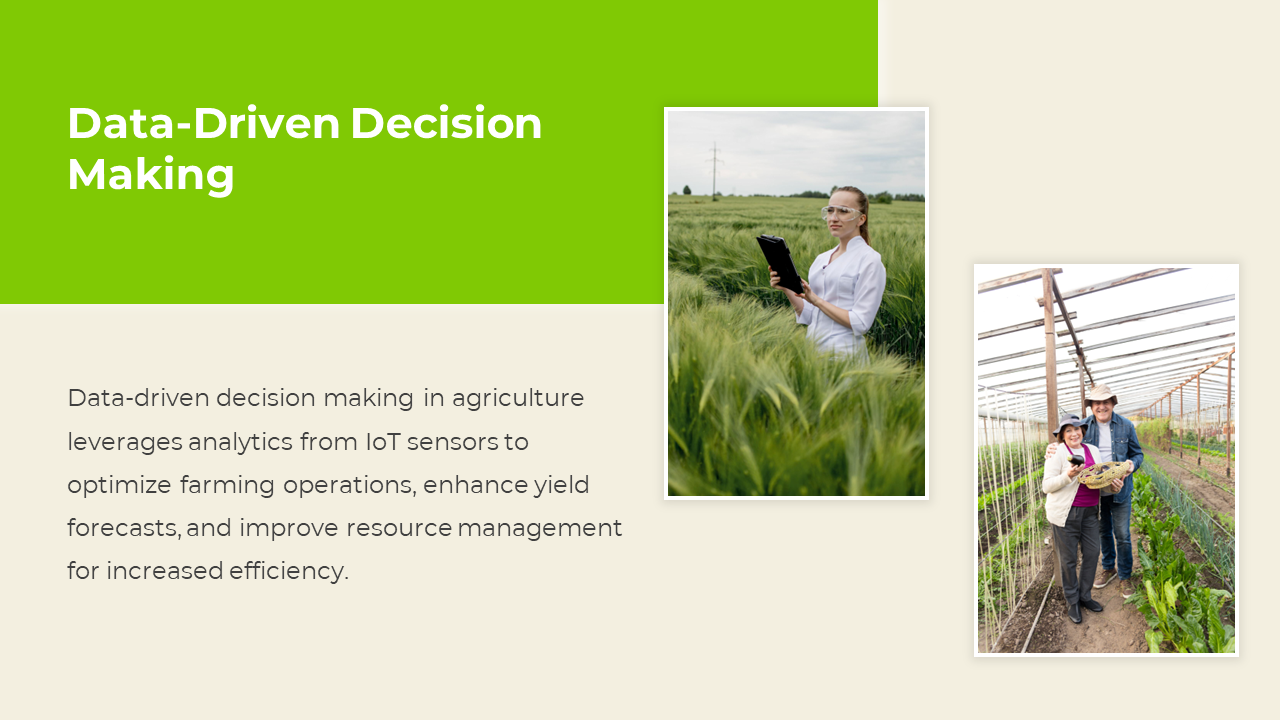 Data-Driven Decision Making

Data-driven decision making in agriculture leverages analytics from IoT sensors to optimize farming operations, enhance yield forecasts, and improve resource management for increased efficiency.